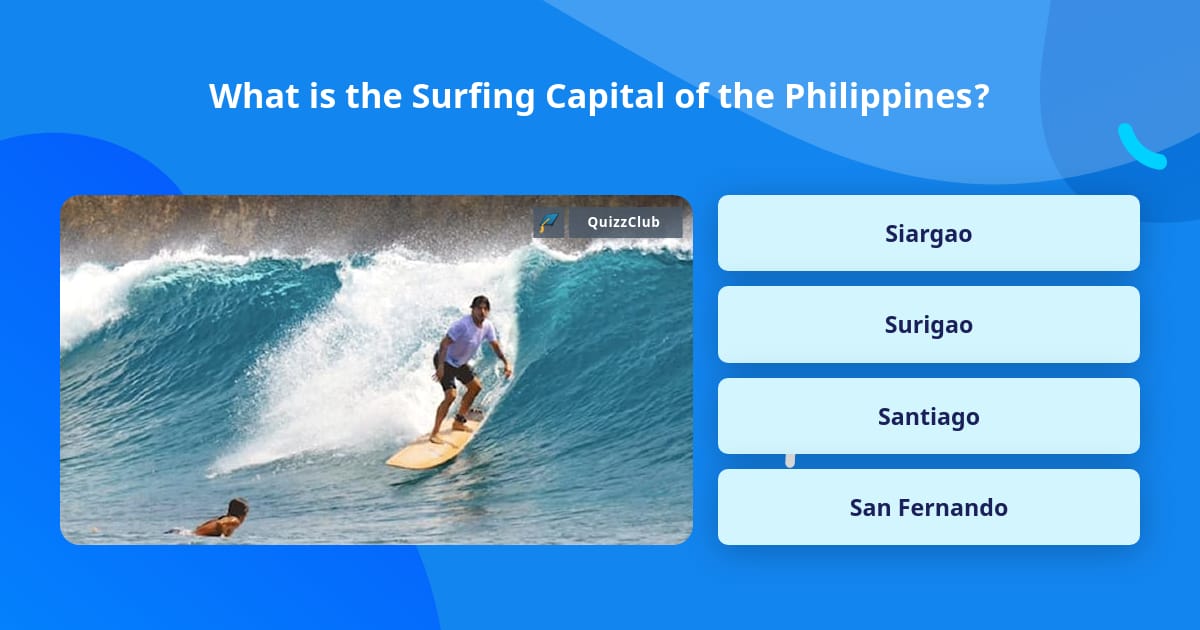 What is the Surfing Capital of the Philippines?

QuizzClub

Siargao

Surigao

Santiago

San Fernando